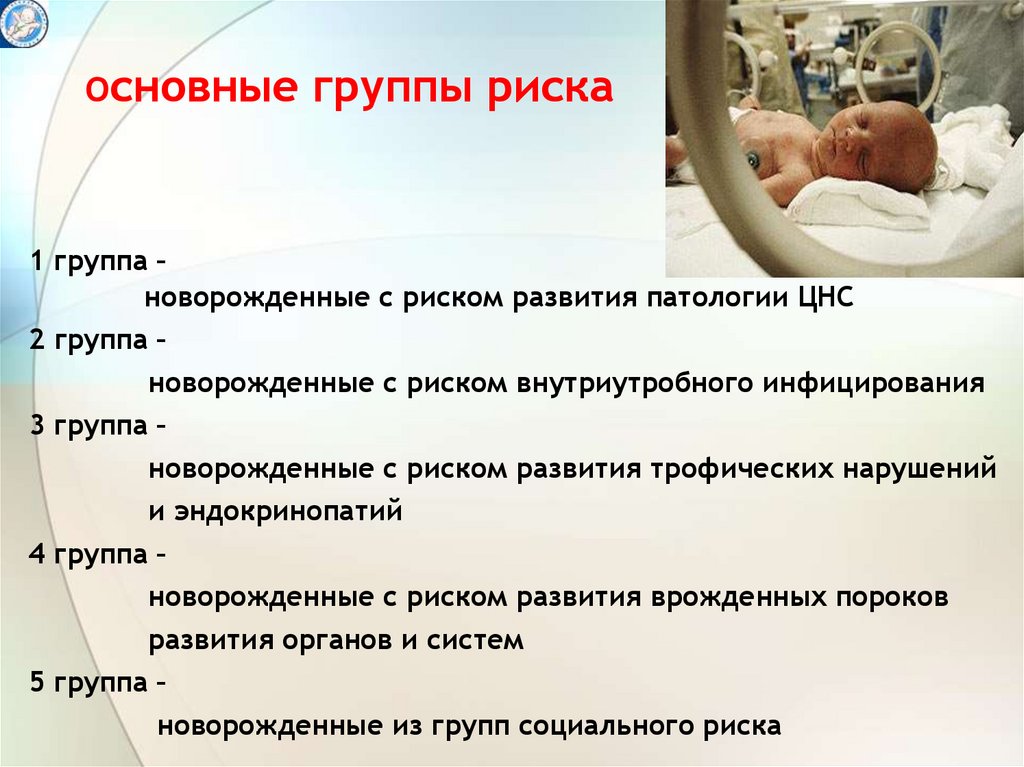 основные группы риска

1 группа –
новорожденные с риском развития патологии ЦНС

2 группа –
новорожденные с риском внутриутробного инфицирования

3 группа –
новорожденные с риском развития трофических нарушений и эндокринопатий

4 группа –
новорожденные с риском развития врожденных пороков развития органов и систем

5 группа –
новорожденные из групп социального риска